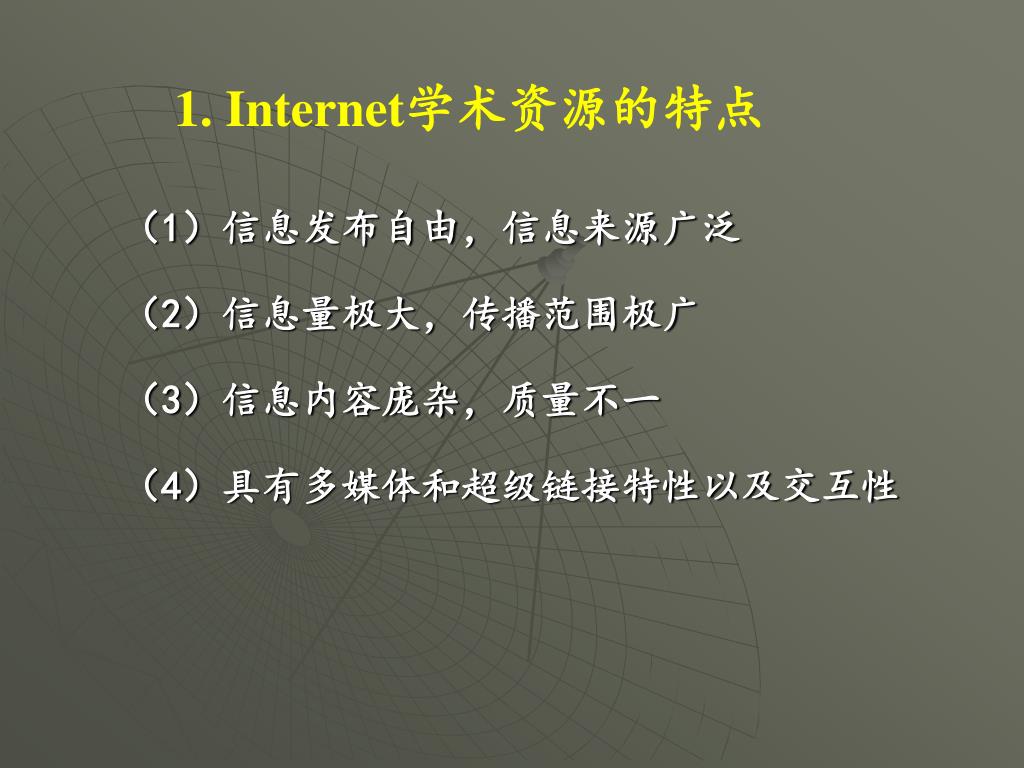 1. Internet学术资源的特点

（1）信息发布自由，信息来源广泛

（2）信息量极大，传播范围极广

（3）信息内容庞杂，质量不一

（4）具有多媒体和超级链接特性以及交互性